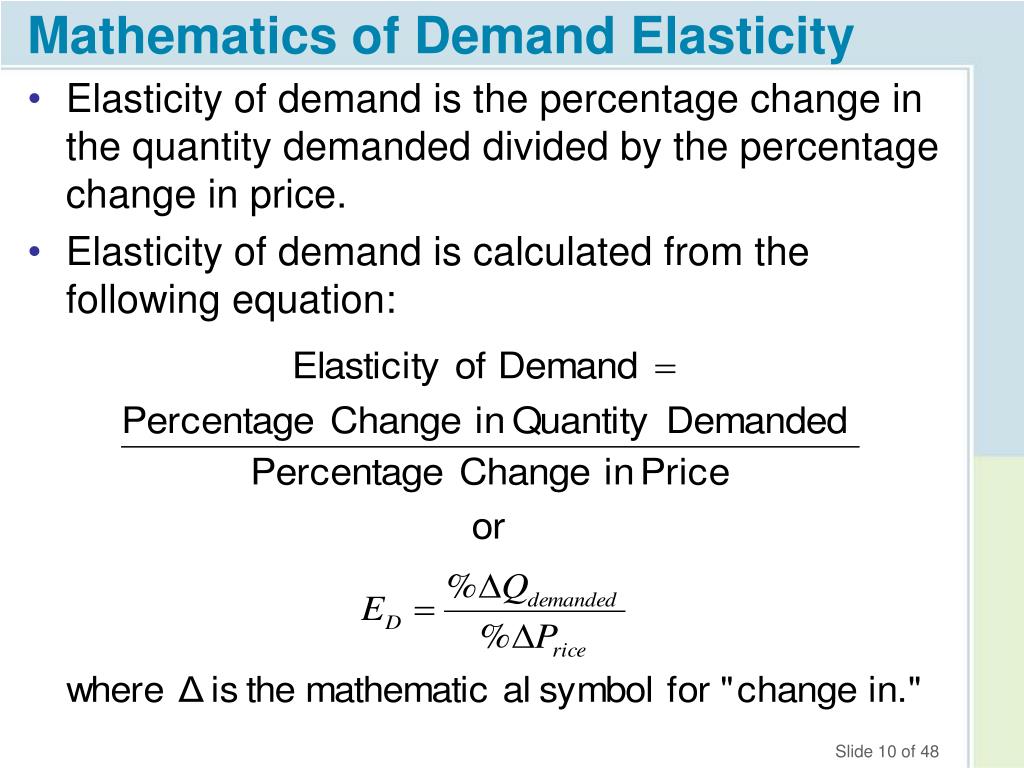 Mathematics of Demand Elasticity

• Elasticity of demand is the percentage change in the quantity demanded divided by the percentage change in price.

• Elasticity of demand is calculated from the following equation:

$\text{Elasticity of Demand} = \frac{\text{Percentage Change in Quantity Demanded}}{\text{Percentage Change in Price}}$

or

$E_D = \frac{\%\Delta Q_{demanded}}{\%\Delta P_{rice}}$

where Δ is the mathematic al symbol for "change in."

Slide 10 of 48